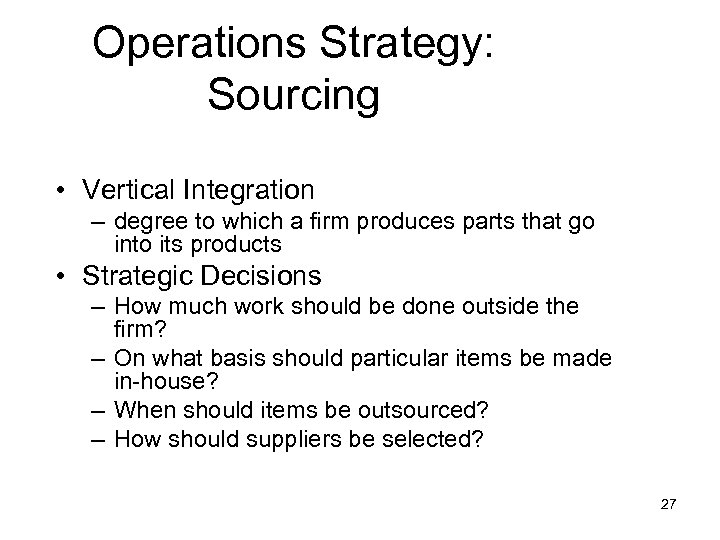 Operations Strategy: Sourcing

• Vertical Integration
– degree to which a firm produces parts that go into its products
• Strategic Decisions
– How much work should be done outside the firm?
– On what basis should particular items be made in-house?
– When should items be outsourced?
– How should suppliers be selected?

27